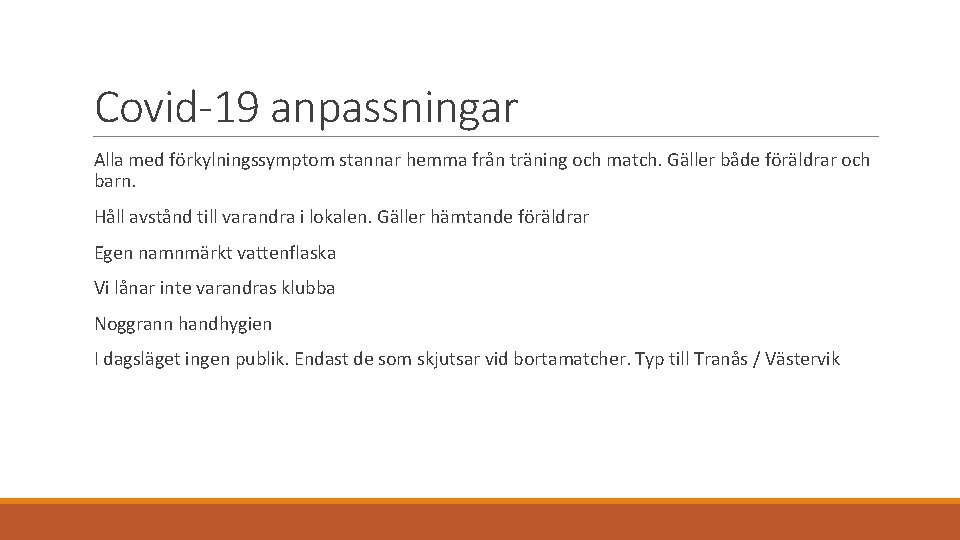 Covid-19 anpassningar

Alla med förkylningssymptom stannar hemma från träning och match. Gäller både föräldrar och barn.

Håll avstånd till varandra i lokalen. Gäller hämtande föräldrar

Egen namnmärkt vattenflaska

Vi lånar inte varandras klubba

Noggrann handhygien

I dagsläget ingen publik. Endast de som skjutsar vid bortamatcher. Typ till Tranås / Västervik